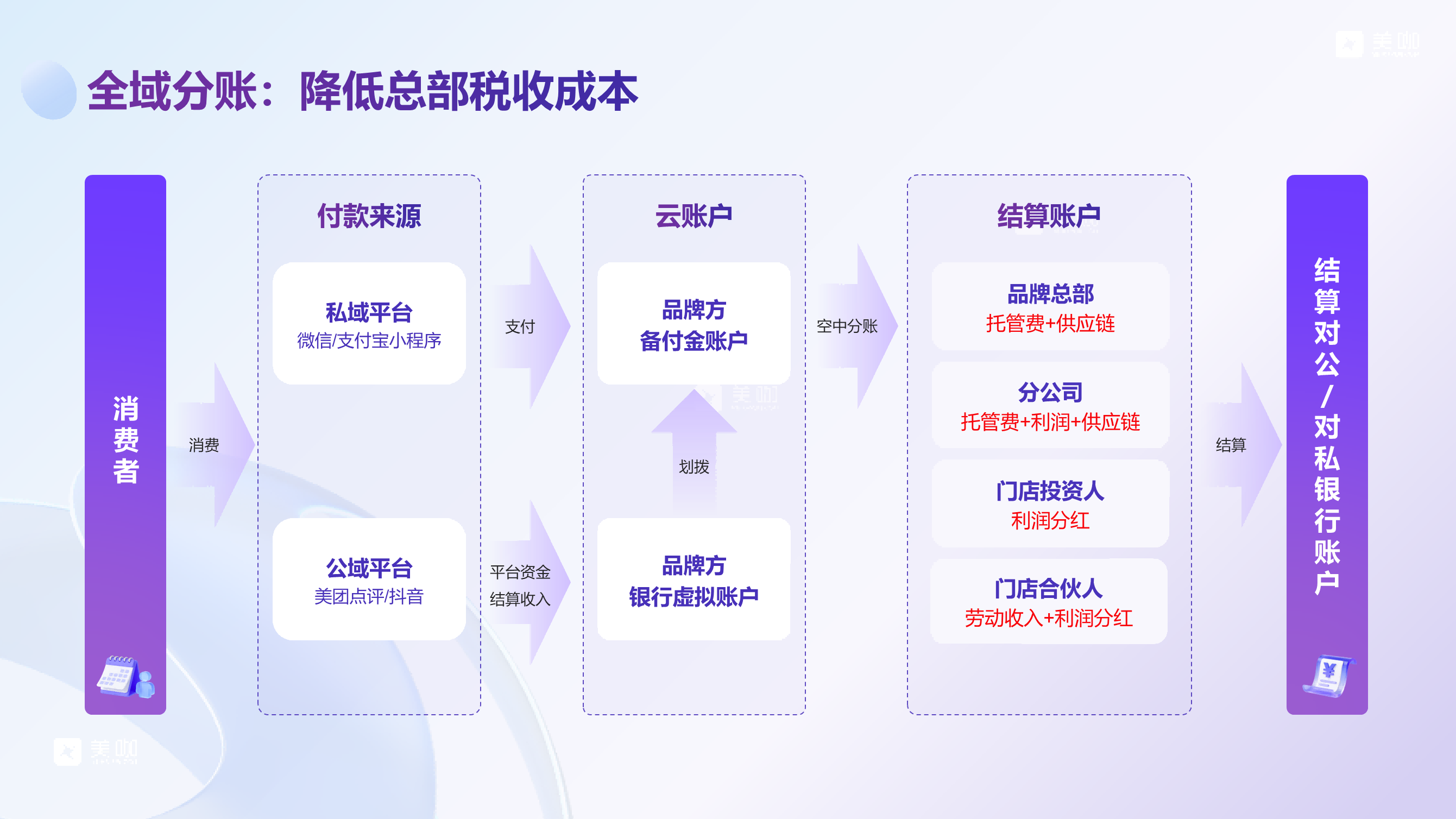 美咖

全域分账：降低总部税收成本

消费者

消费

付款来源

私域平台
微信/支付宝小程序

公域平台
美团点评/抖音

支付

平台资金
结算收入

云账户

品牌方
备付金账户

美咖

划拨

品牌方
银行虚拟账户

空中分账

结算账户

品牌总部
托管费+供应链

分公司
托管费+利润+供应链

门店投资人
利润分红

门店合伙人
劳动收入+利润分红

结算

结算对公/对私银行账户

美咖